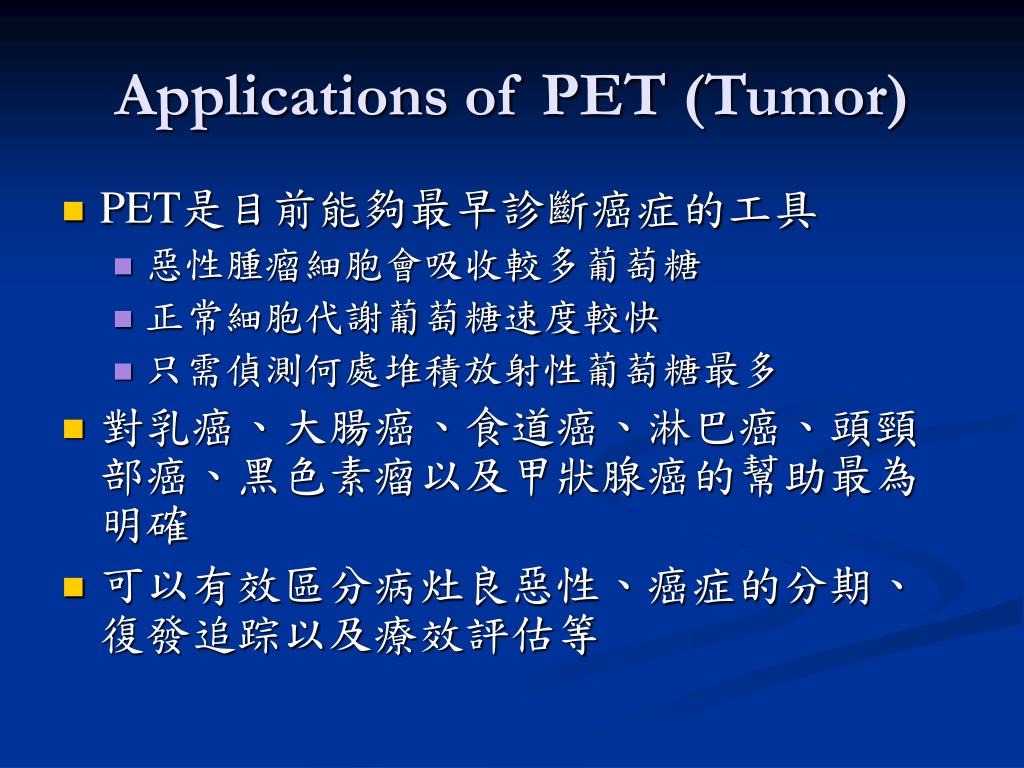 Applications of PET (Tumor)

PET是目前能夠最早診斷癌症的工具

惡性腫瘤細胞會吸收較多葡萄糖

正常細胞代謝葡萄糖速度較快

只需偵測何處堆積放射性葡萄糖最多

對乳癌、大腸癌、食道癌、淋巴癌、頭頸部癌、黑色素瘤以及甲狀腺癌的幫助最為明確

可以有效區分病灶良惡性、癌症的分期、復發追踪以及療效評估等